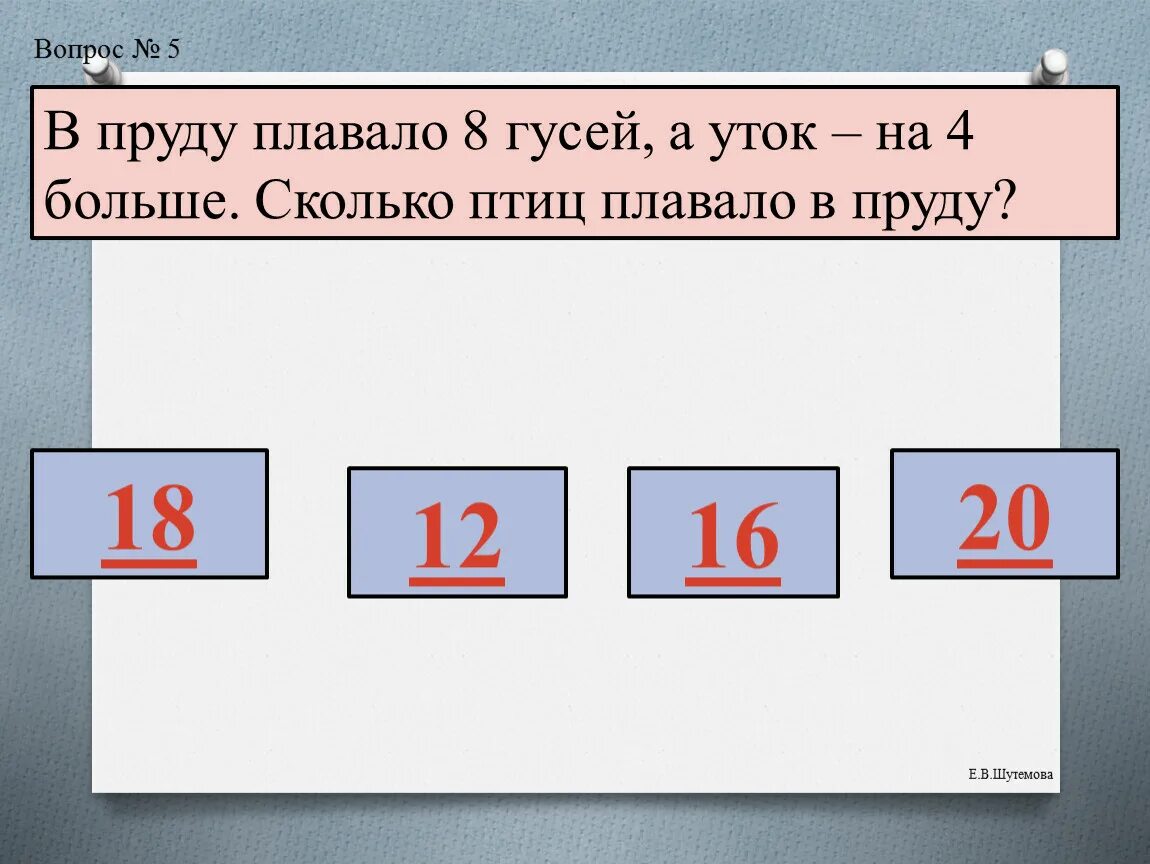 Вопрос № 5

В пруду плавало 8 гусей, а уток – на 4 больше. Сколько птиц плавало в пруду?

18

12

16

20

Е.В.Шутемова